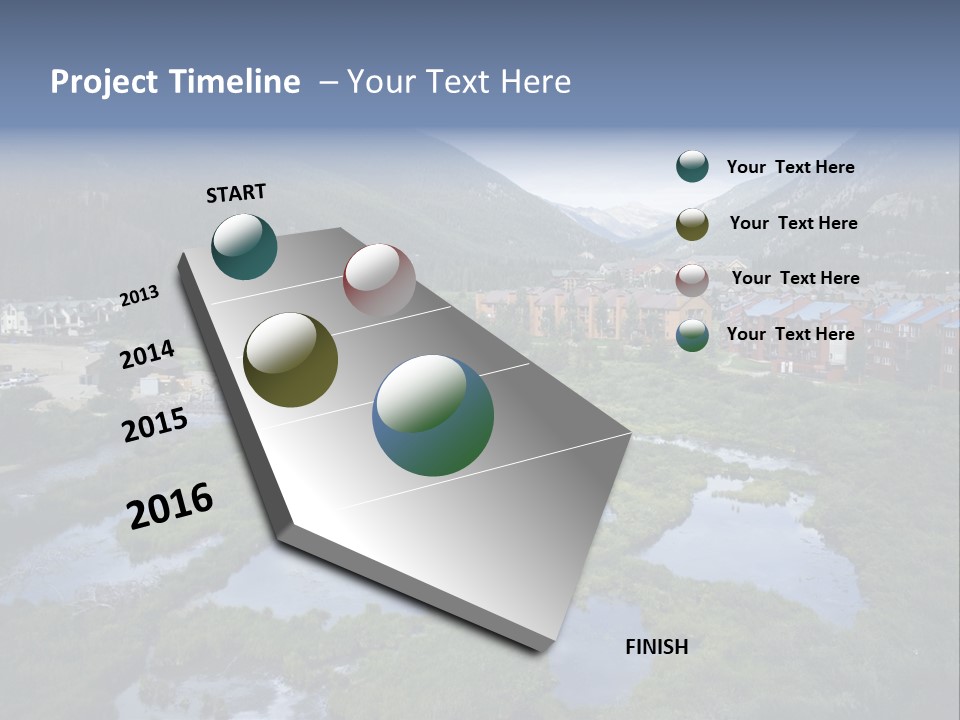 Project Timeline – Your Text Here

START

2013

2014

2015

2016

FINISH

Your Text Here

Your Text Here

Your Text Here

Your Text Here